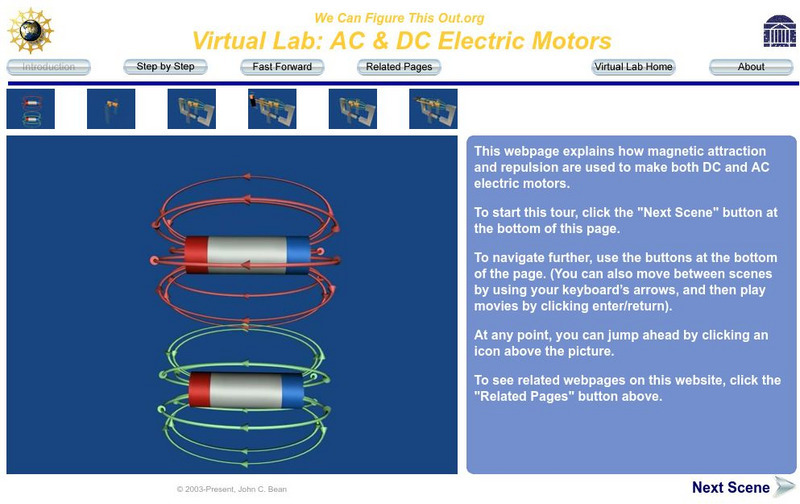 We Can Figure This Out.org
Virtual Lab: AC & DC Electric Motors

Introduction
Step by Step
Fast Forward
Related Pages
Virtual Lab Home
About

This webpage explains how magnetic attraction and repulsion are used to make both DC and AC electric motors.

To start this tour, click the "Next Scene" button at the bottom of this page.

To navigate further, use the buttons at the bottom of the page. (You can also move between scenes by using your keyboard's arrows, and then play movies by clicking enter/return).

At any point, you can jump ahead by clicking an icon above the picture.

To see related webpages on this website, click the "Related Pages" button above.

© 2003-Present, John C. Bean

Next Scene